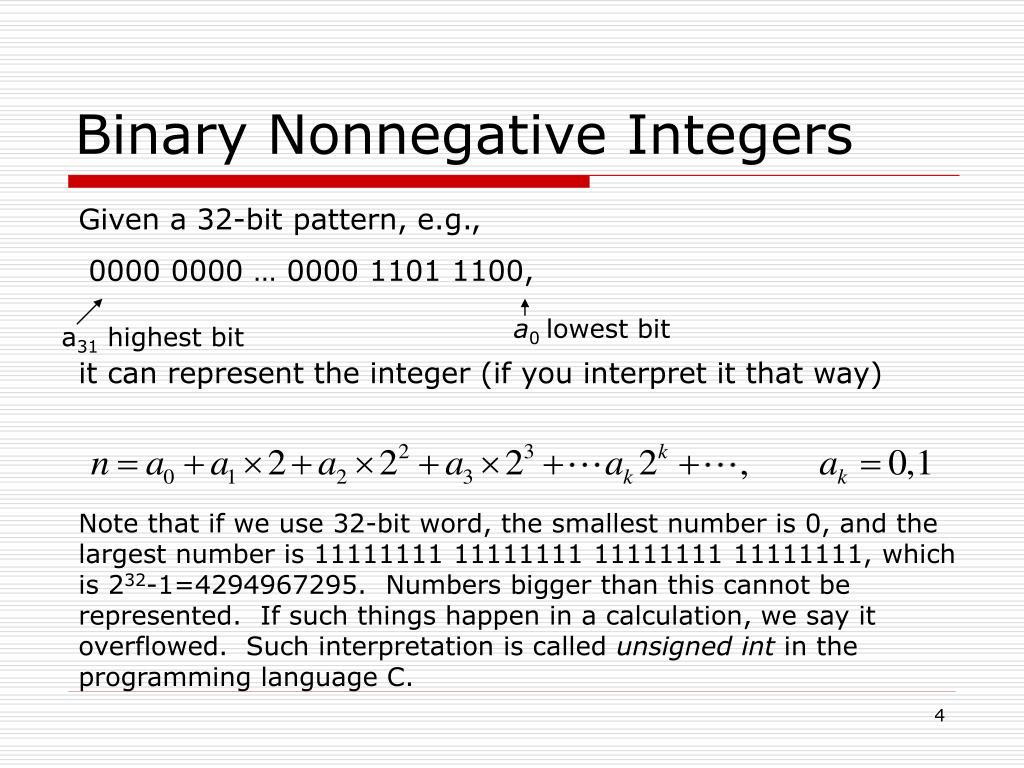 Binary Nonnegative Integers

Given a 32-bit pattern, e.g.,

0000 0000 … 0000 1101 1100,

$a_{31}$ highest bit

$a_0$ lowest bit

it can represent the integer (if you interpret it that way)

$n = a_0 + a_1 \times 2 + a_2 \times 2^2 + a_3 \times 2^3 + \cdots a_k 2^k + \cdots, \qquad a_k = 0,1$

Note that if we use 32-bit word, the smallest number is 0, and the largest number is 11111111 11111111 11111111 11111111, which is $2^{32}$-1=4294967295. Numbers bigger than this cannot be represented. If such things happen in a calculation, we say it overflowed. Such interpretation is called unsigned int in the programming language C.

4